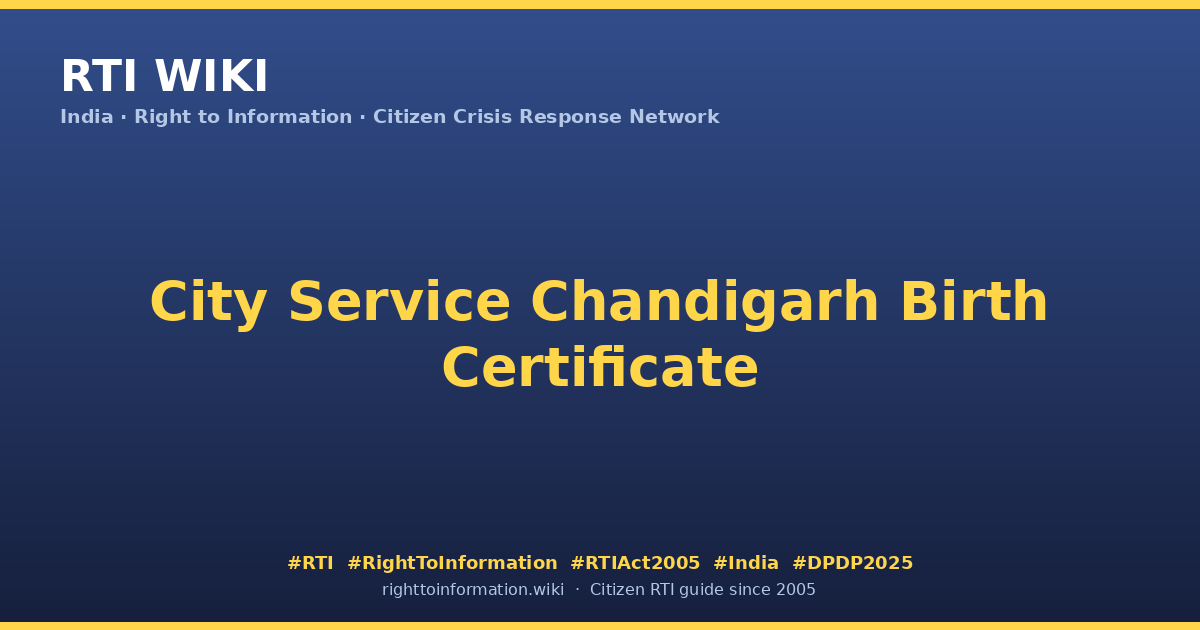 RTI WIKI
India · Right to Information · Citizen Crisis Response Network

City Service Chandigarh Birth Certificate

#RTI #RightToInformation #RTIAct2005 #India #DPDP2025
righttoinformation.wiki · Citizen RTI guide since 2005